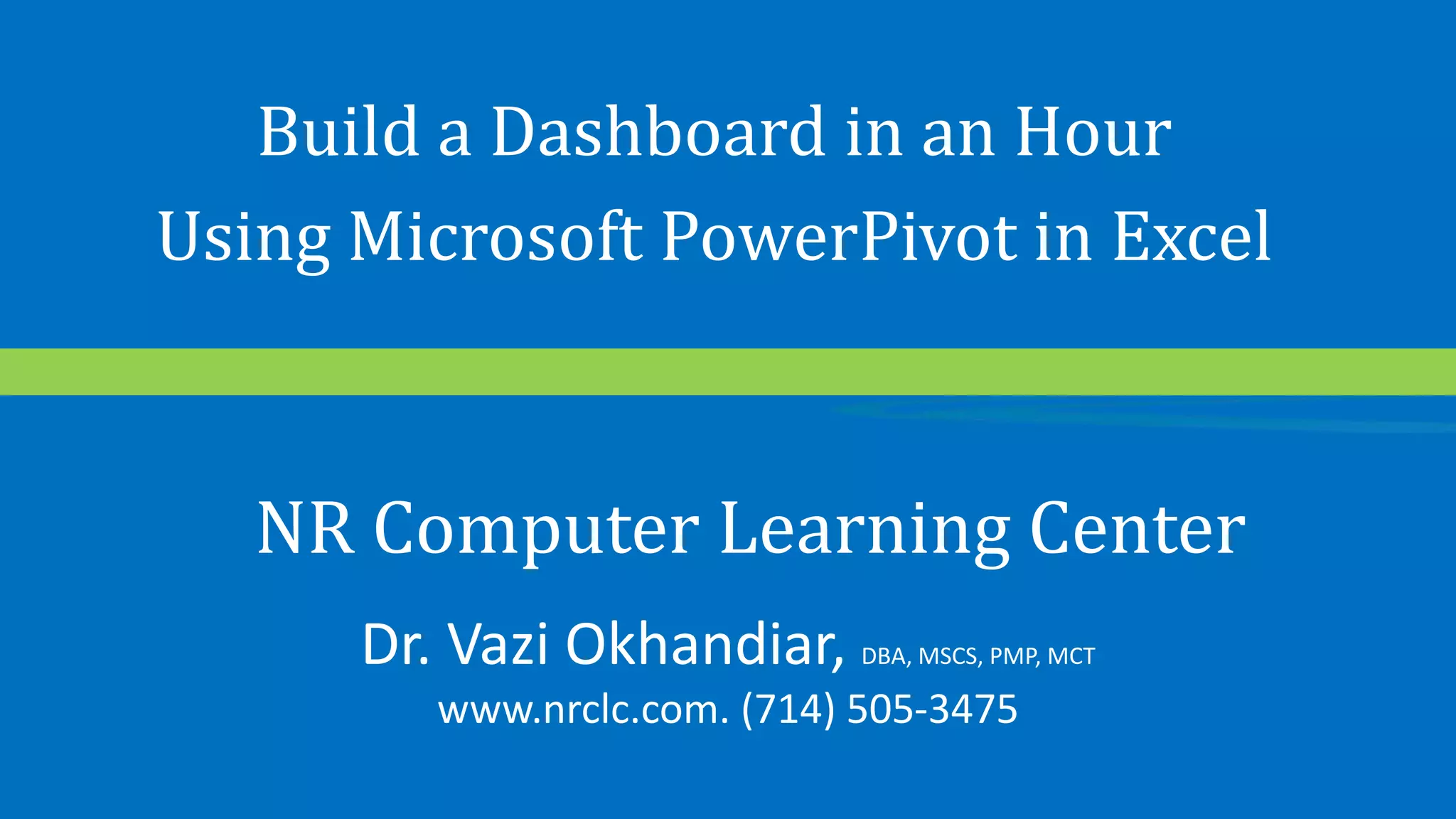 Build a Dashboard in an Hour
Using Microsoft PowerPivot in Excel

NR Computer Learning Center

Dr. Vazi Okhandiar, DBA, MSCS, PMP, MCT
www.nrclc.com. (714) 505-3475